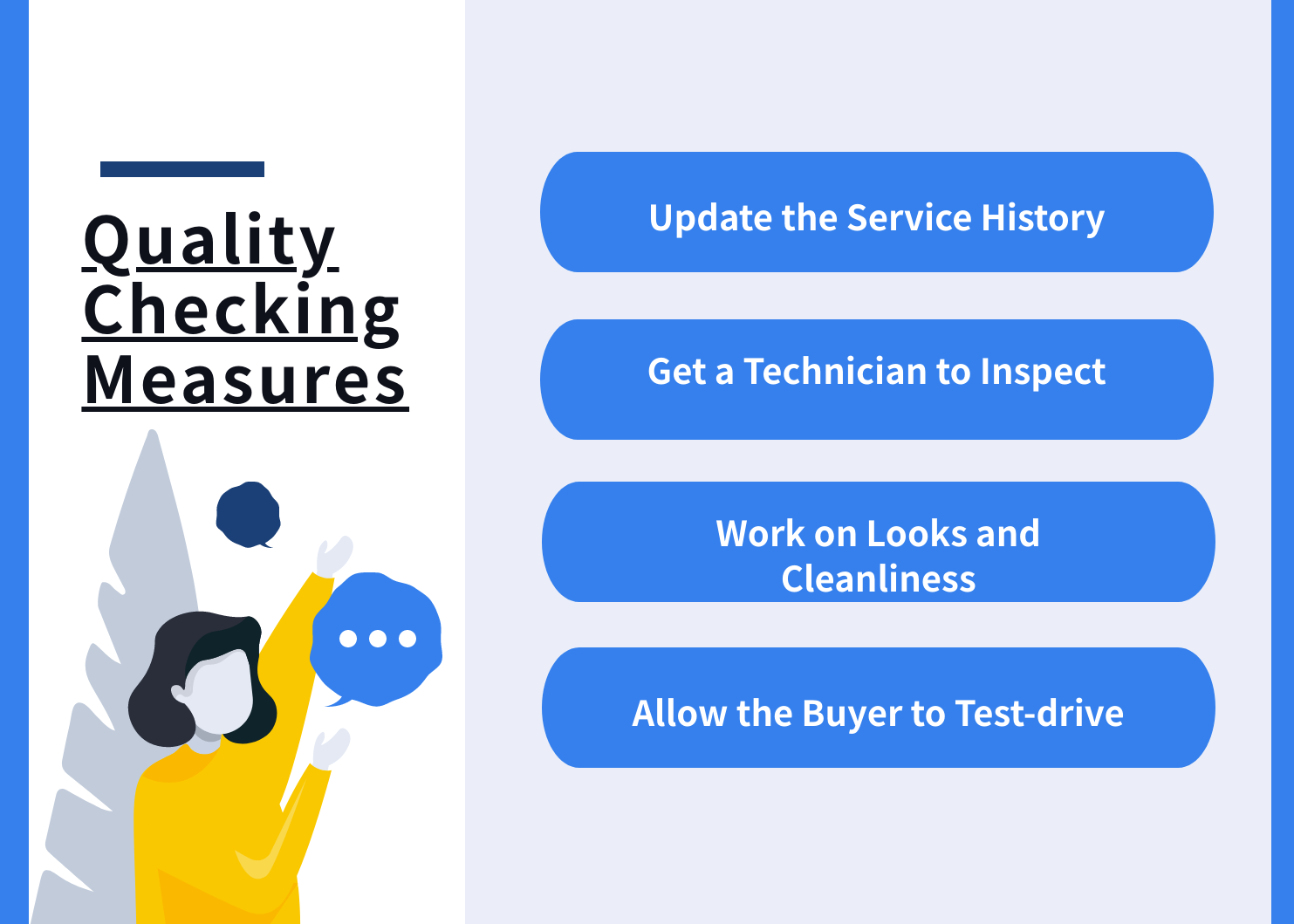 Quality Checking Measures

Update the Service History

Get a Technician to Inspect

Work on Looks and Cleanliness

Allow the Buyer to Test-drive